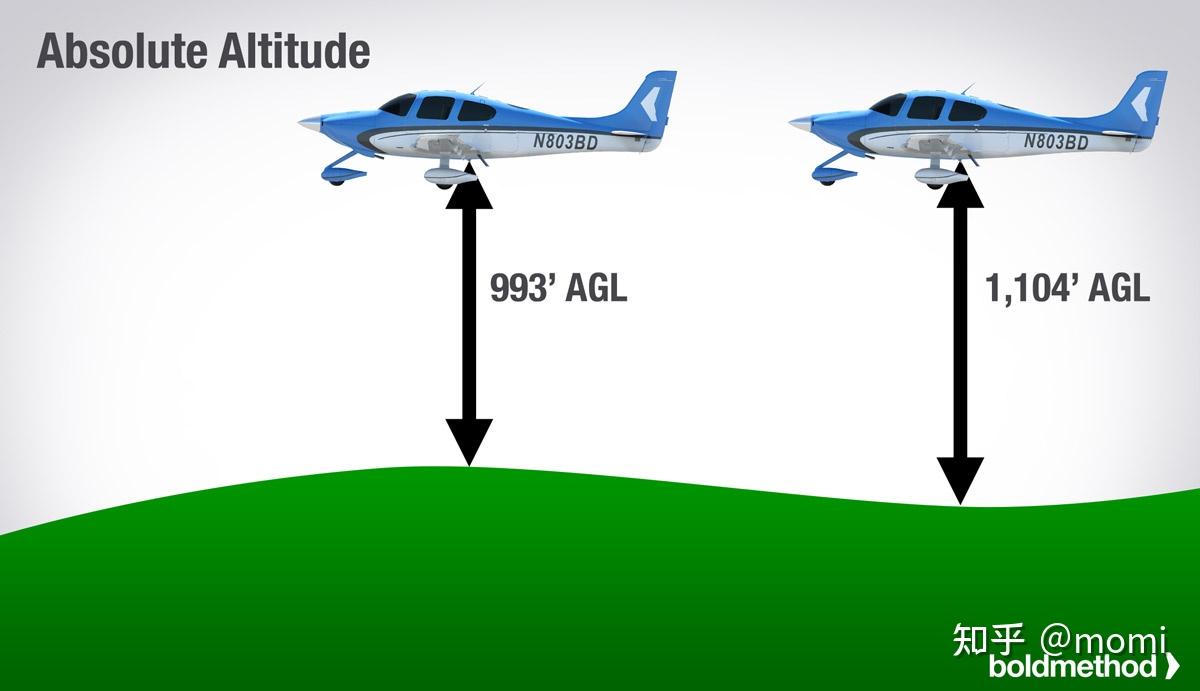 Absolute Altitude

N803BD

N803BD

993' AGL

1,104' AGL

知乎 @momi

boldmethod